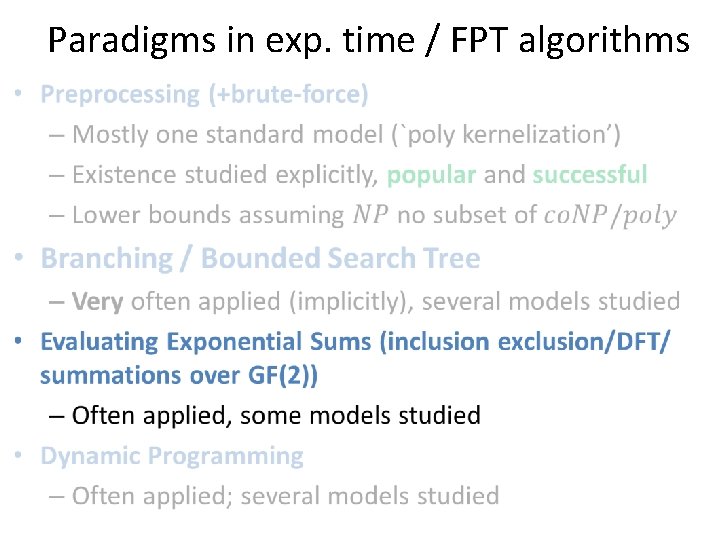 Paradigms in exp. time / FPT algorithms

• Preprocessing (+brute-force)
– Mostly one standard model (`poly kernelization')
– Existence studied explicitly, popular and successful
– Lower bounds assuming $NP$ no subset of $coNP/poly$

• Branching / Bounded Search Tree
– Very often applied (implicitly), several models studied

• Evaluating Exponential Sums (inclusion exclusion/DFT/ summations over GF(2))
– Often applied, some models studied

• Dynamic Programming
– Often applied; several models studied